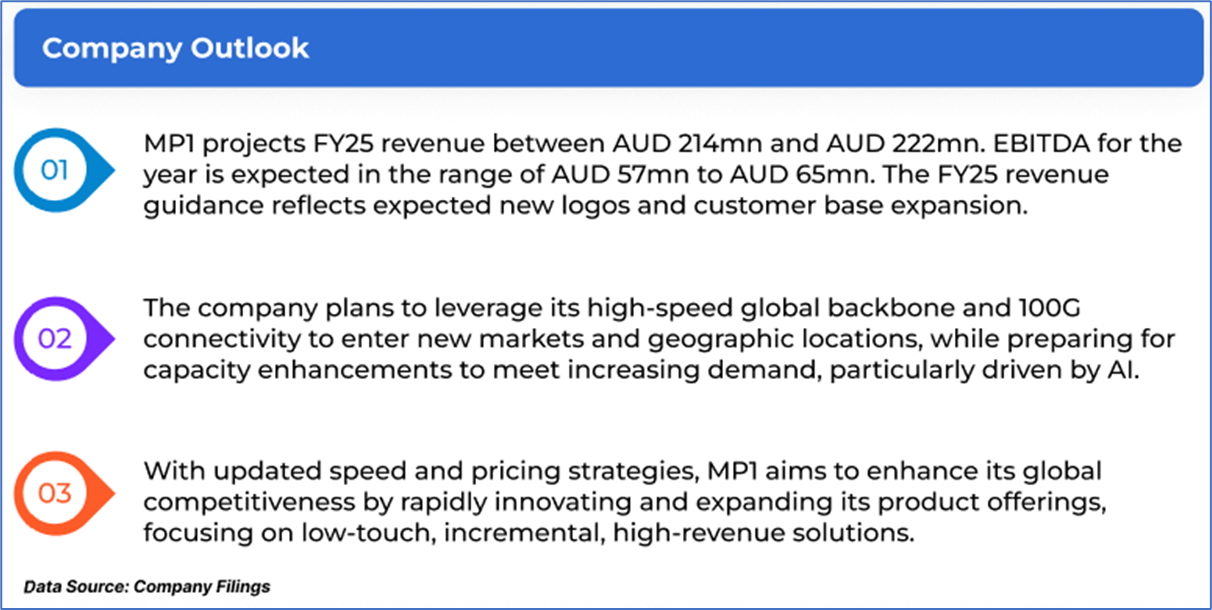 Company Outlook

01

MP1 projects FY25 revenue between AUD 214mn and AUD 222mn. EBITDA for the year is expected in the range of AUD 57mn to AUD 65mn. The FY25 revenue guidance reflects expected new logos and customer base expansion.

02

The company plans to leverage its high-speed global backbone and 100G connectivity to enter new markets and geographic locations, while preparing for capacity enhancements to meet increasing demand, particularly driven by AI.

03

With updated speed and pricing strategies, MP1 aims to enhance its global competitiveness by rapidly innovating and expanding its product offerings, focusing on low-touch, incremental, high-revenue solutions.

Data Source: Company Filings